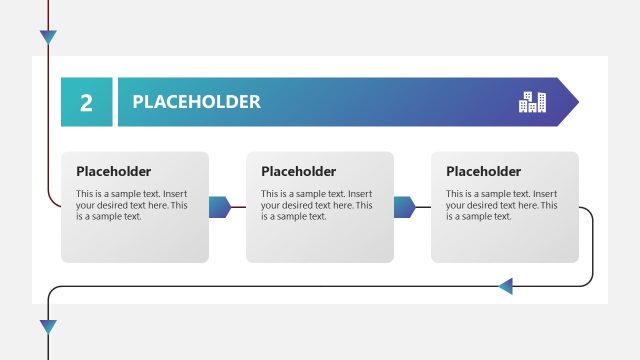 2

PLACEHOLDER

Placeholder

This is a sample text. Insert your desired text here. This is a sample text.

Placeholder

This is a sample text. Insert your desired text here. This is a sample text.

Placeholder

This is a sample text. Insert your desired text here. This is a sample text.